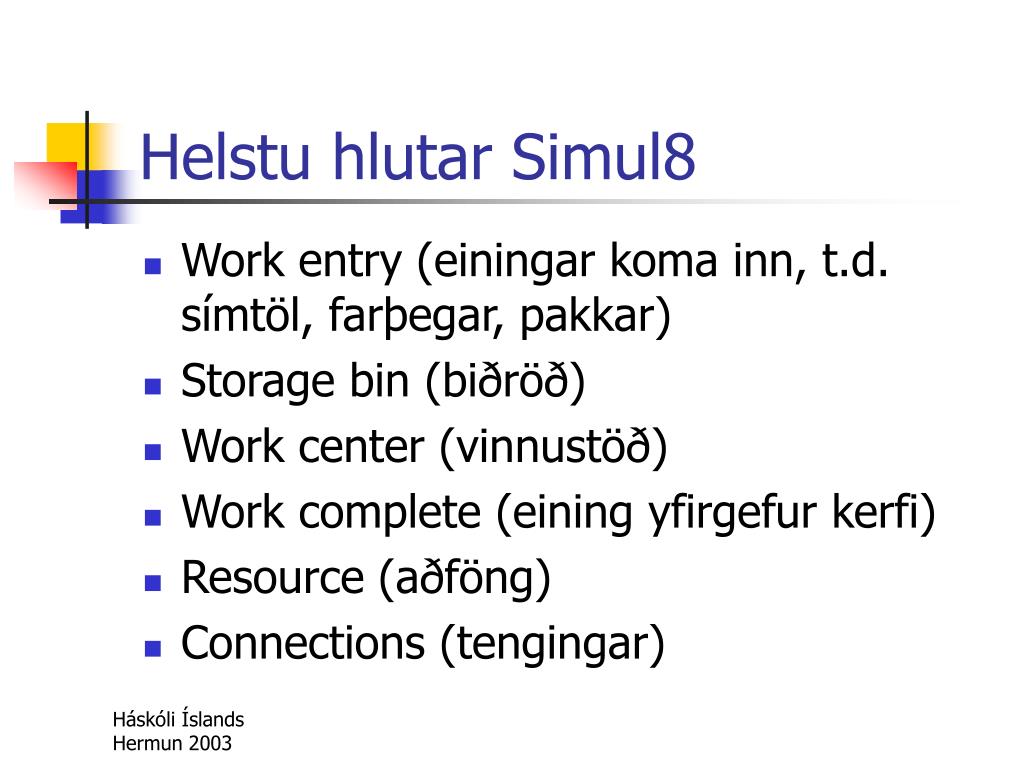 Helstu hlutar Simul8

- Work entry (einingar koma inn, t.d. símtöl, farþegar, pakkar)
- Storage bin (biðröð)
- Work center (vinnustöð)
- Work complete (eining yfirgefur kerfi)
- Resource (aðföng)
- Connections (tengingar)

Háskóli Íslands
Hermun 2003